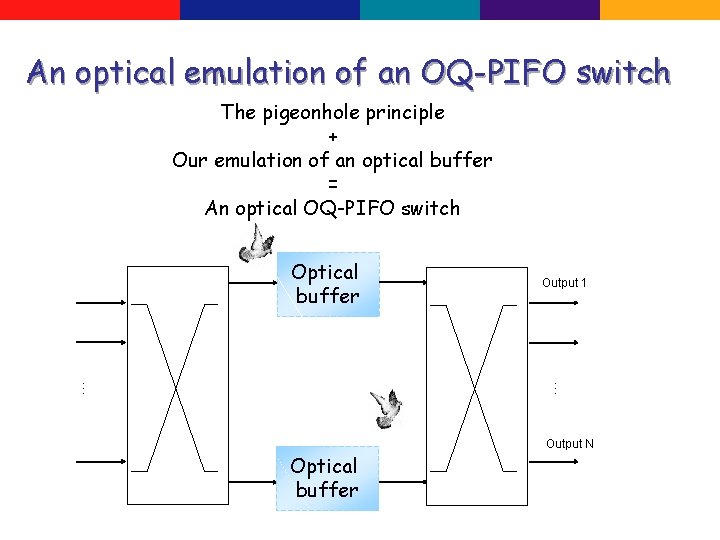 An optical emulation of an OQ-PIFO switch

The pigeonhole principle
+
Our emulation of an optical buffer
=
An optical OQ-PIFO switch

Optical buffer

Optical buffer

Output 1

Output N